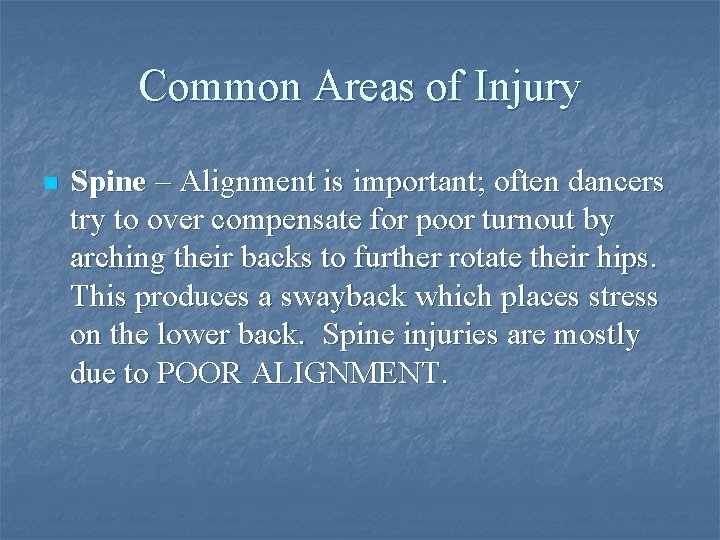 Common Areas of Injury

Spine – Alignment is important; often dancers try to over compensate for poor turnout by arching their backs to further rotate their hips. This produces a swayback which places stress on the lower back. Spine injuries are mostly due to POOR ALIGNMENT.